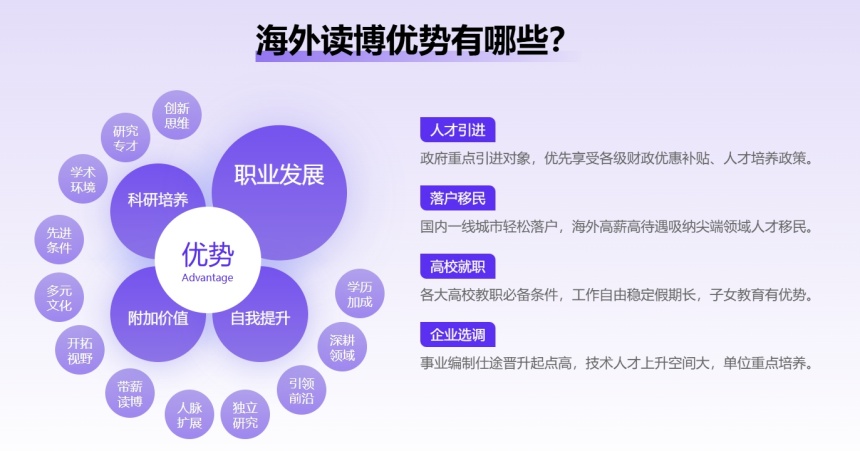 海外读博优势有哪些?

创新思维
研究专才
学术环境
先进条件
多元文化
开拓视野
带薪读博
人脉扩展
独立研究
引领前沿
深耕领域
学历加成

科研培养
职业发展
优势
Advantage
附加价值
自我提升

人才引进
政府重点引进对象，优先享受各级财政优惠补贴、人才培养政策。

落户移民
国内一线城市轻松落户，海外高薪高待遇吸纳尖端领域人才移民。

高校就职
各大高校教职必备条件，工作自由稳定假期长，子女教育有优势。

企业选调
事业编制仕途晋升起点高，技术人才上升空间大，单位重点培养。